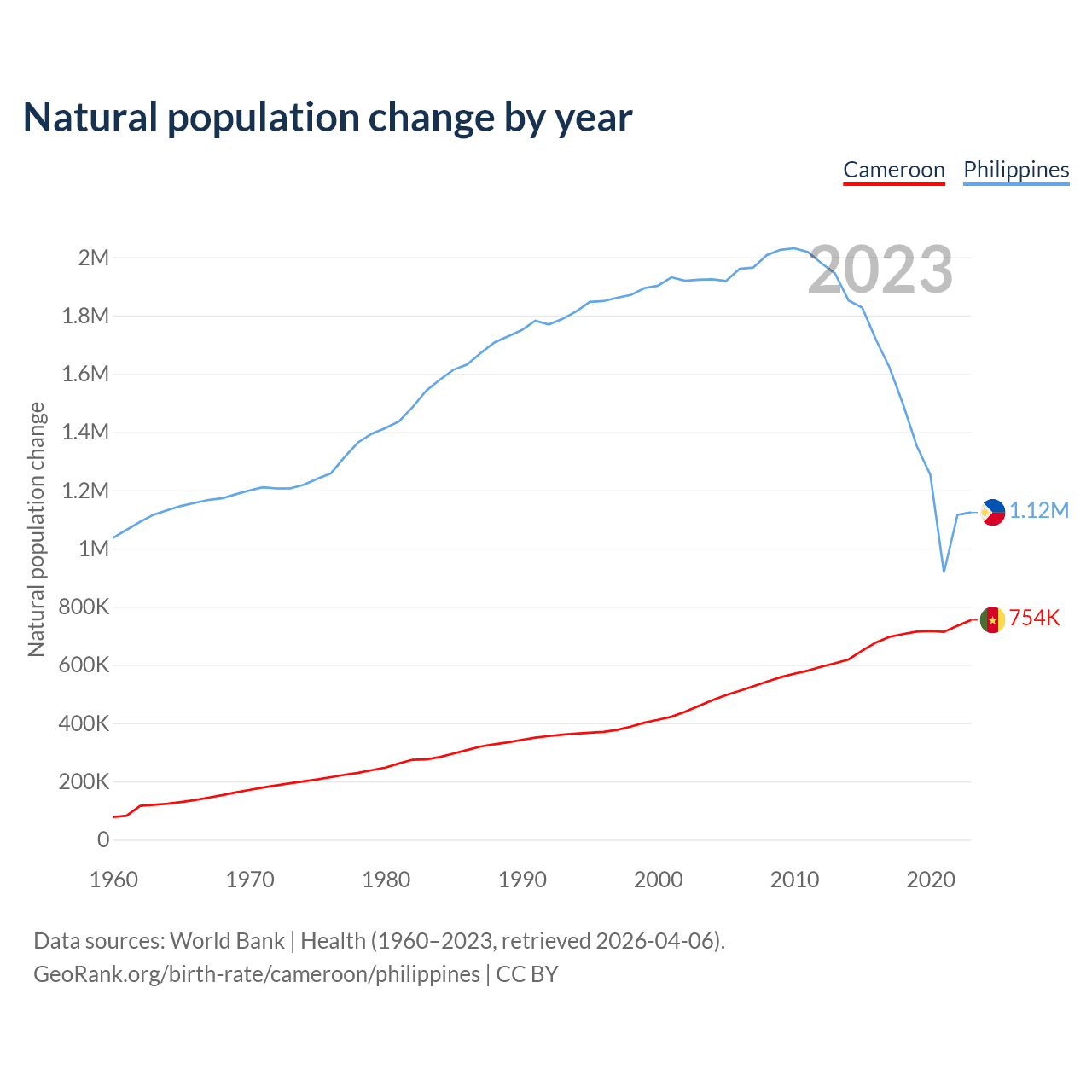 Natural population change by year

Cameroon Philippines

2023

Natural population change

2M
1.8M
1.6M
1.4M
1.2M
1M
800K
600K
400K
200K
0

1.12M
754K

1960 1970 1980 1990 2000 2010 2020

Data sources: World Bank | Health (1960–2023, retrieved 2026-04-06).
GeoRank.org/birth-rate/cameroon/philippines | CC BY